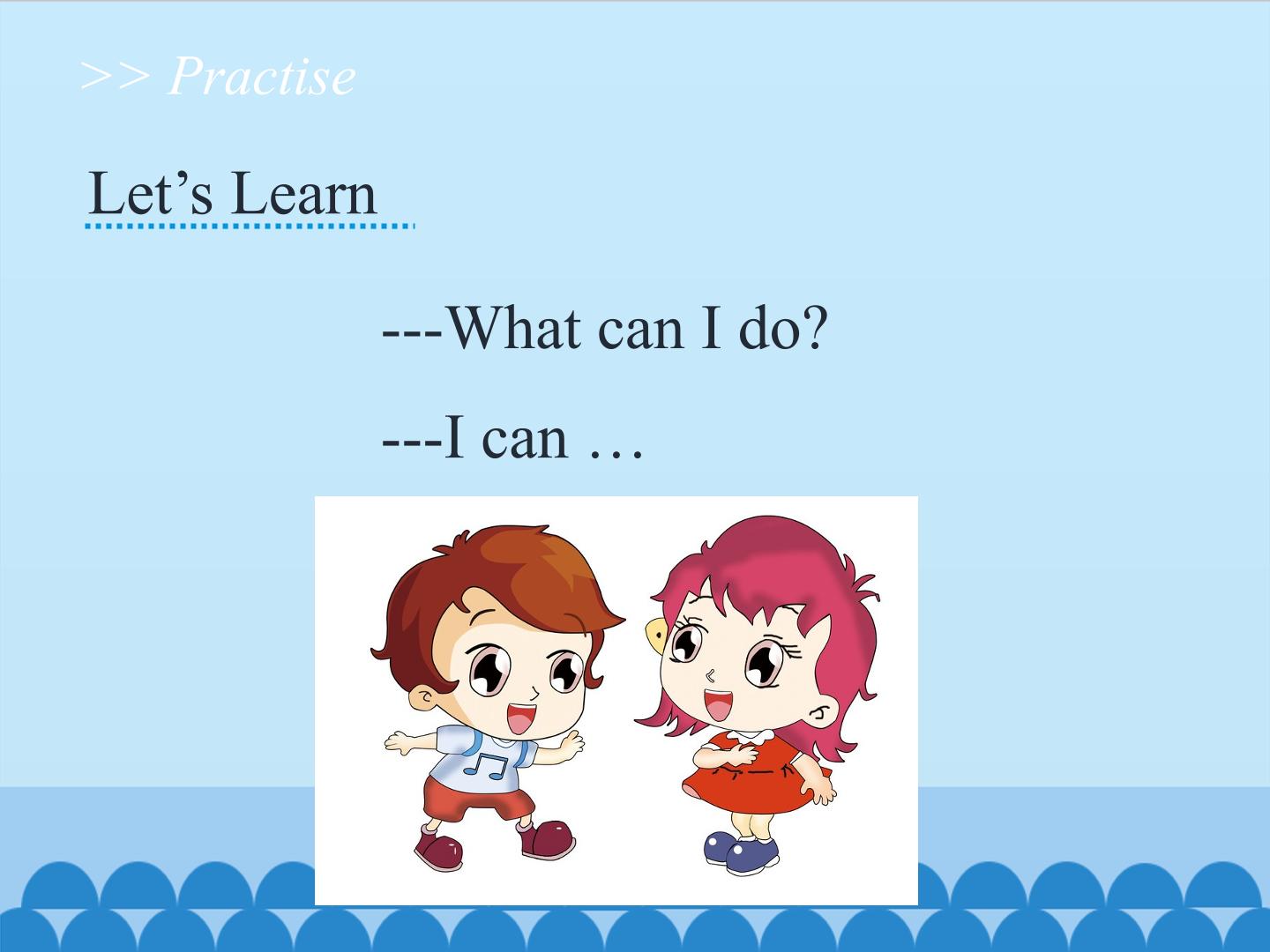 >> Practise

Let's Learn

---What can I do?

---I can …